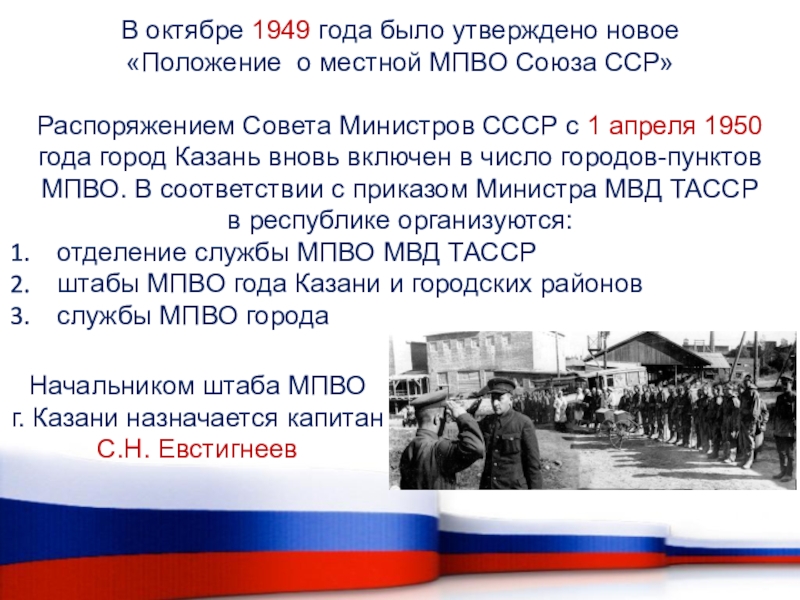 В октябре 1949 года было утверждено новое «Положение  о местной МПВО Союза ССР»

Распоряжением Совета Министров СССР с 1 апреля 1950 года город Казань вновь включен в число городов-пунктов МПВО. В соответствии с приказом Министра МВД ТАССР в республике организуются:
1. отделение службы МПВО МВД ТАССР
2. штабы МПВО года Казани и городских районов
3. службы МПВО города

Начальником штаба МПВО г. Казани назначается капитан С.Н. Евстигнеев